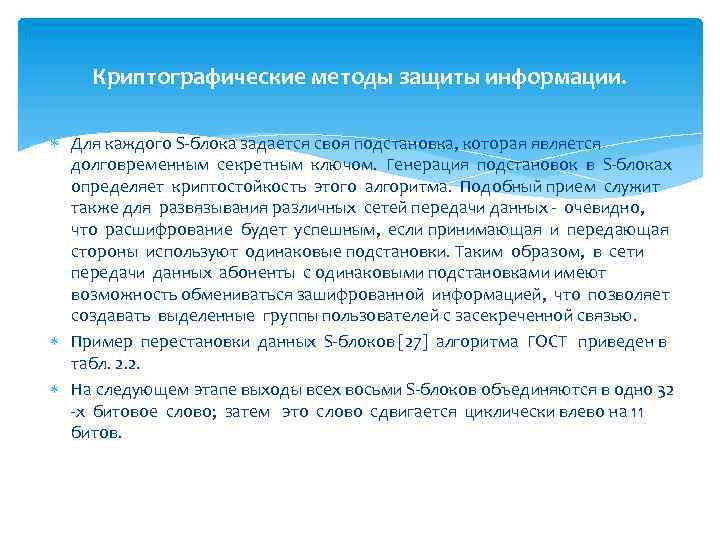 Криптографические методы защиты информации.

Для каждого S-блока задается своя подстановка, которая является долговременным секретным ключом. Генерация подстановок в S-блоках определяет криптостойкость этого алгоритма. Подобный прием служит также для развязывания различных сетей передачи данных - очевидно, что расшифрование будет успешным, если принимающая и передающая стороны используют одинаковые подстановки. Таким образом, в сети передачи данных абоненты с одинаковыми подстановками имеют возможность обмениваться зашифрованной информацией, что позволяет создавать выделенные группы пользователей с засекреченной связью.

Пример перестановки данных S-блоков[27] алгоритма ГОСТ приведен в табл. 2.2.

На следующем этапе выходы всех восьми S-блоков объединяются в одно 32 -х битовое слово; затем это слово сдвигается циклически влево на 11 битов.